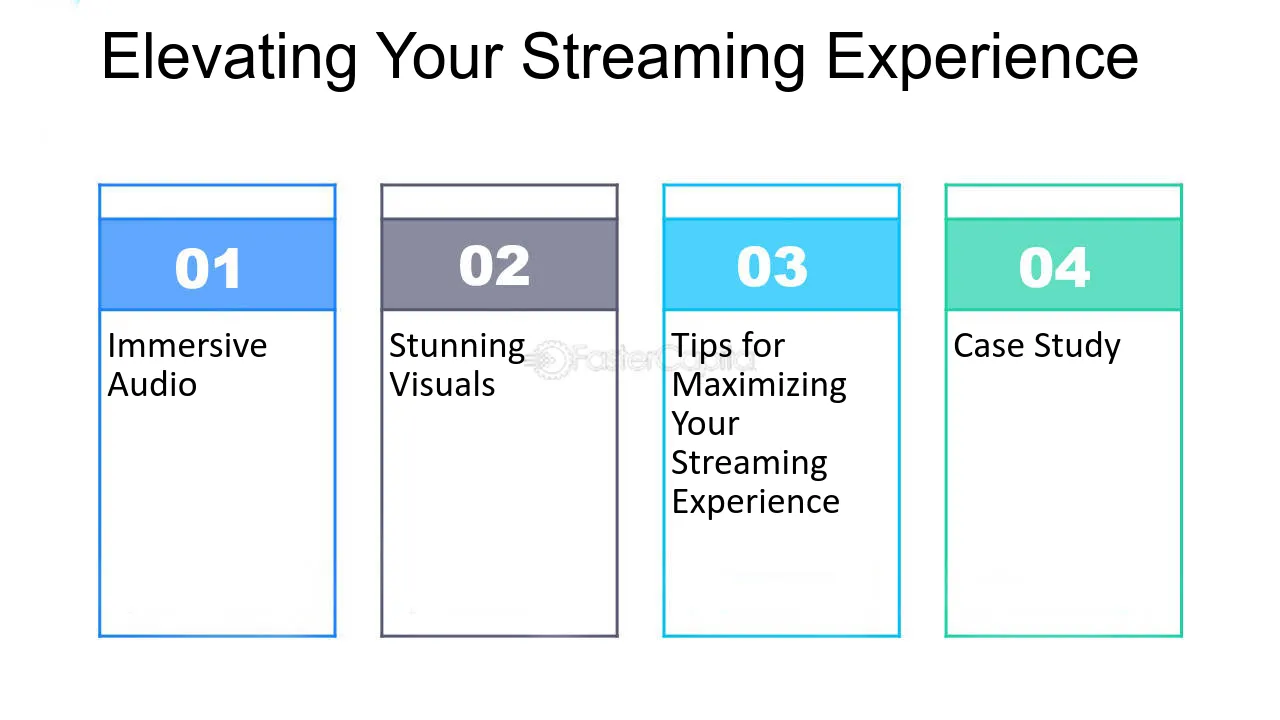 Elevating Your Streaming Experience

01

Immersive Audio

02

Stunning Visuals

FasterCapital

03

Tips for Maximizing Your Streaming Experience

04

Case Study